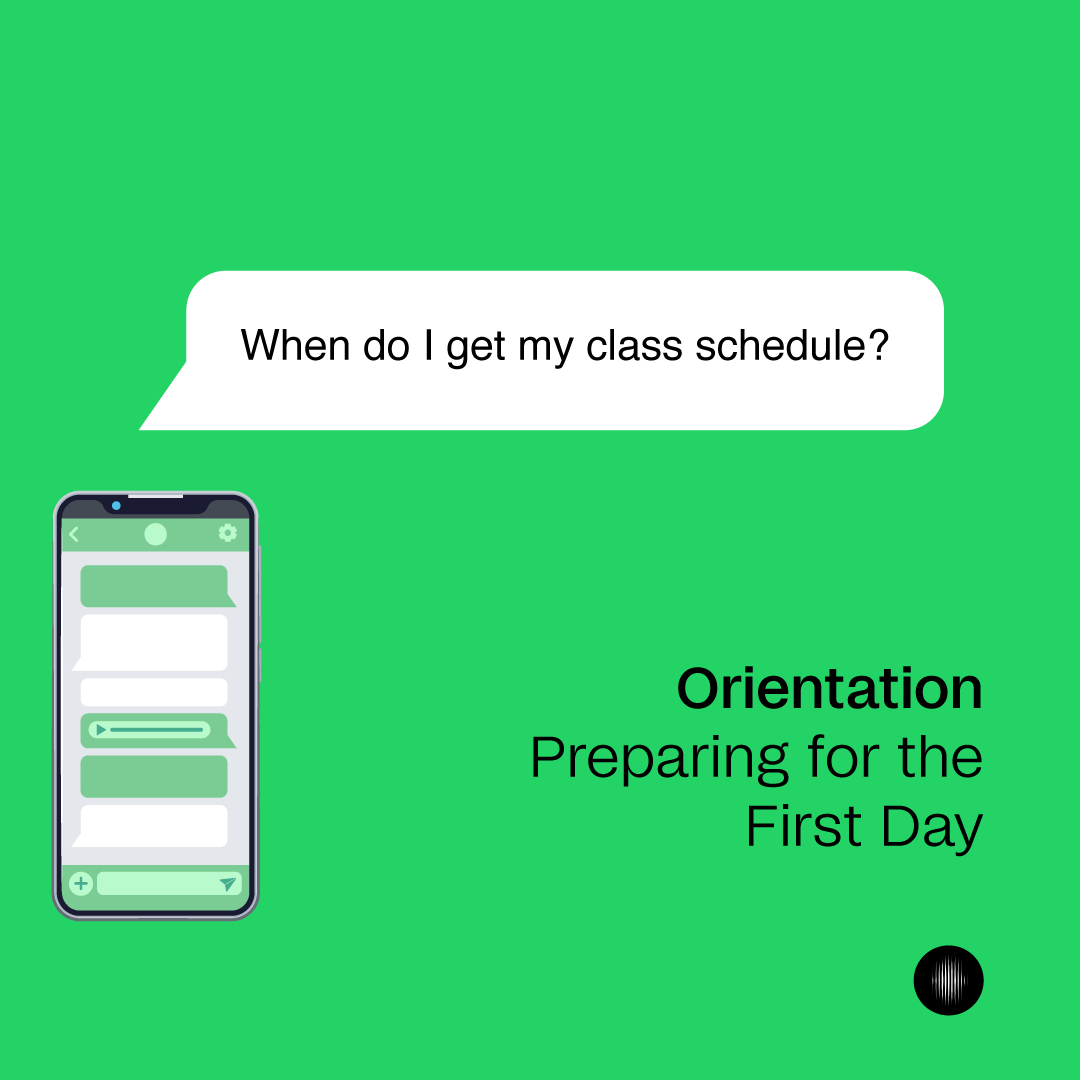 When do I get my class schedule?

Orientation
Preparing for the First Day